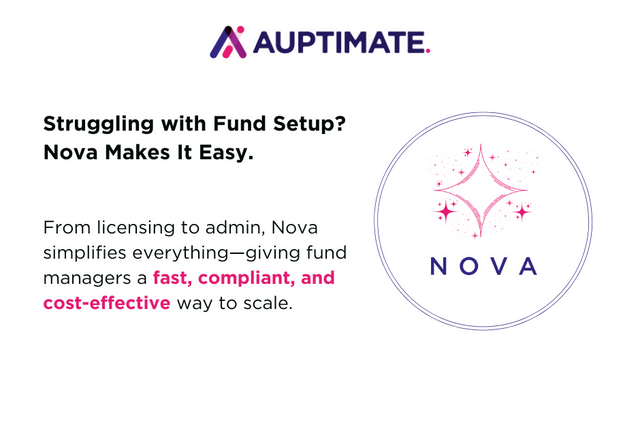 AUPTIMATE.

Struggling with Fund Setup? Nova Makes It Easy.

From licensing to admin, Nova simplifies everything—giving fund managers a fast, compliant, and cost-effective way to scale.

NOVA